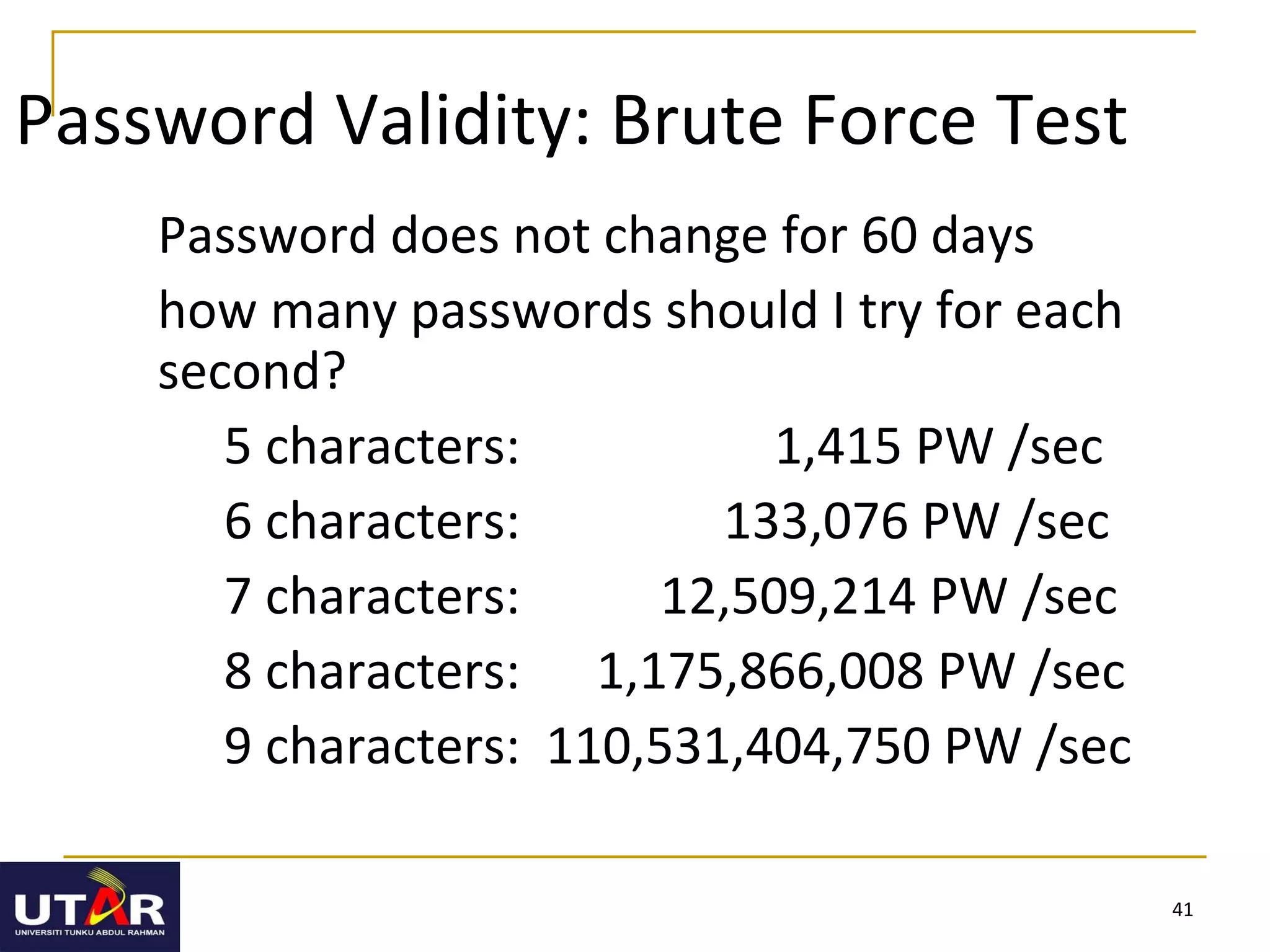 Password Validity: Brute Force Test

Password does not change for 60 days

how many passwords should I try for each second?

5 characters: 1,415 PW /sec

6 characters: 133,076 PW /sec

7 characters: 12,509,214 PW /sec

8 characters: 1,175,866,008 PW /sec

9 characters: 110,531,404,750 PW /sec

UTAR
UNIVERSITI TUNKU ABDUL RAHMAN

41